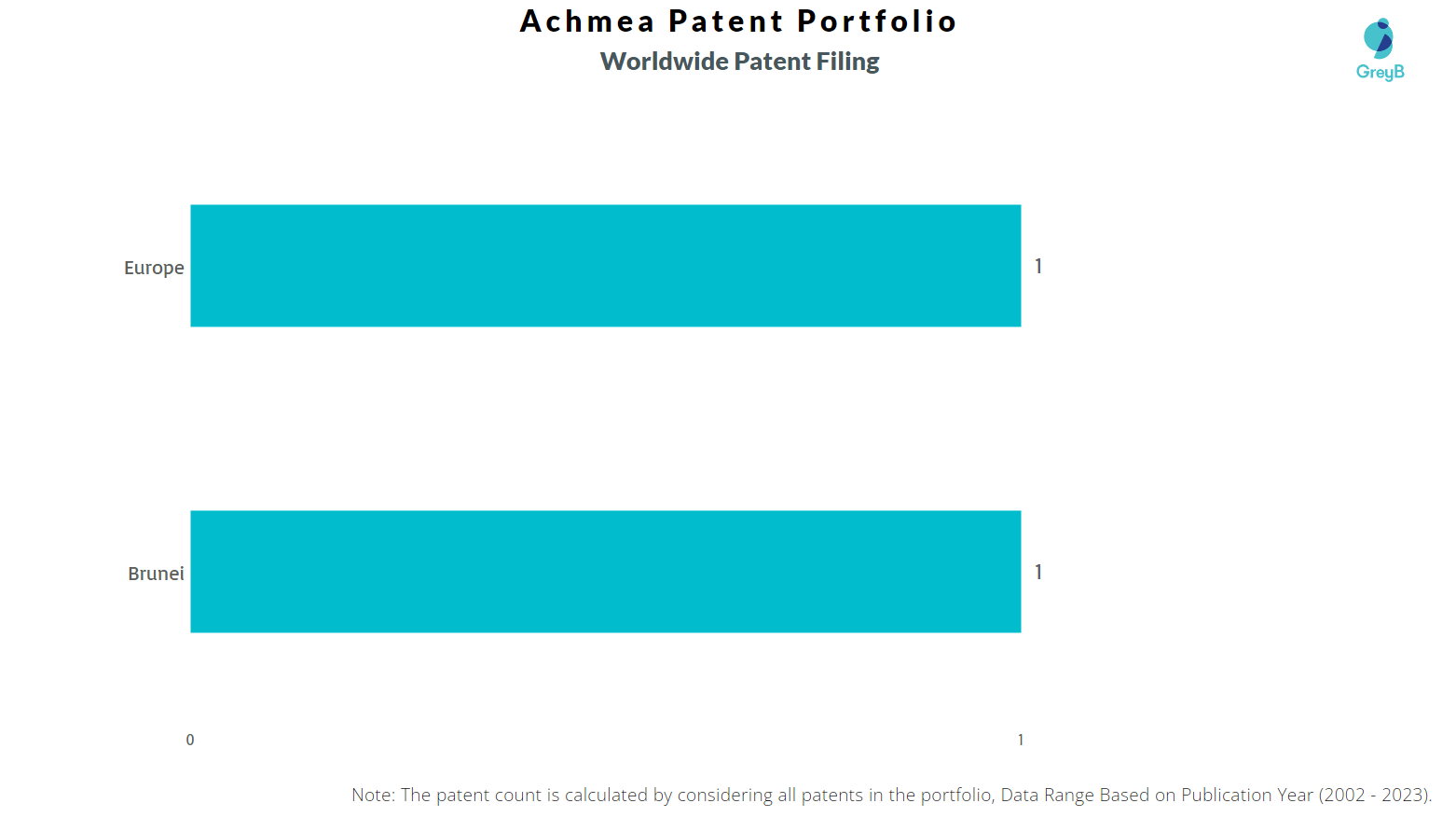 Achmea Patent Portfolio
Worldwide Patent Filing

GreyB

Europe 1

Brunei 1

0 1

Note: The patent count is calculated by considering all patents in the portfolio, Data Range Based on Publication Year (2002 - 2023).